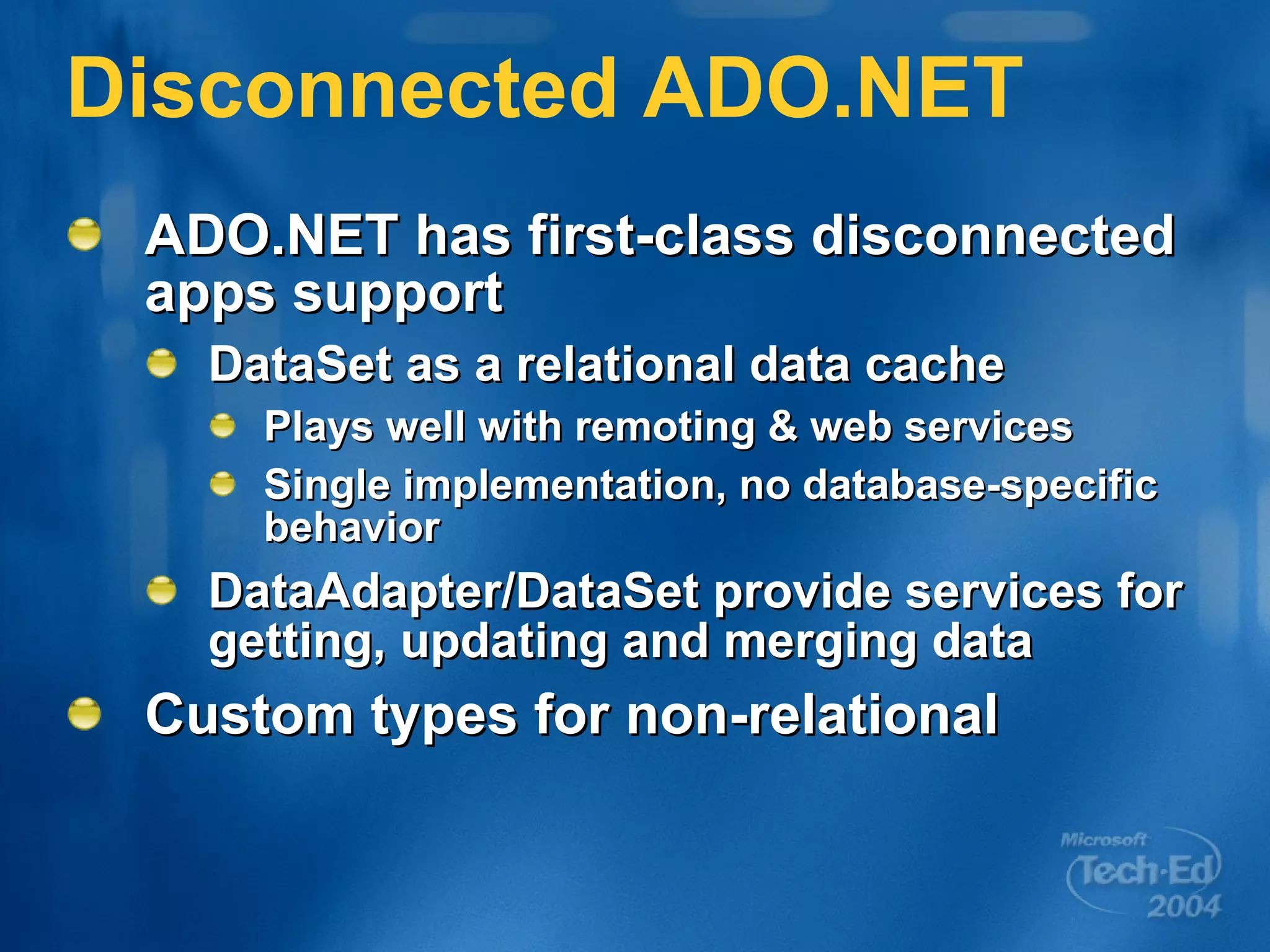 Disconnected ADO.NET

ADO.NET has first-class disconnected apps support

DataSet as a relational data cache

Plays well with remoting & web services

Single implementation, no database-specific behavior

DataAdapter/DataSet provide services for getting, updating and merging data

Custom types for non-relational

Microsoft Tech·Ed 2004